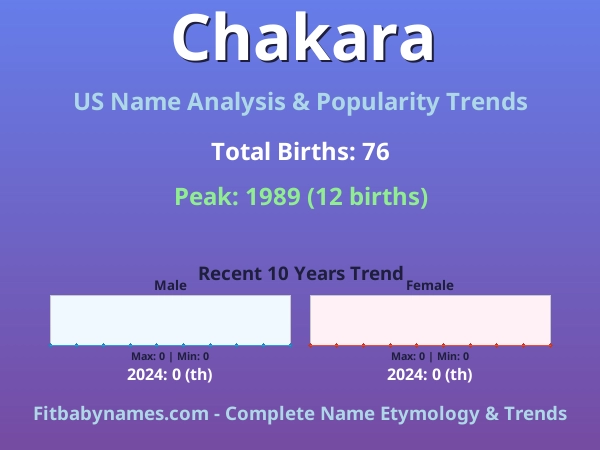 Chakara

US Name Analysis & Popularity Trends

Total Births: 76

Peak: 1989 (12 births)

Recent 10 Years Trend

Male

Max: 0 | Min: 0

2024: 0 (th)

Female

Max: 0 | Min: 0

2024: 0 (th)

Fitbabynames.com - Complete Name Etymology & Trends